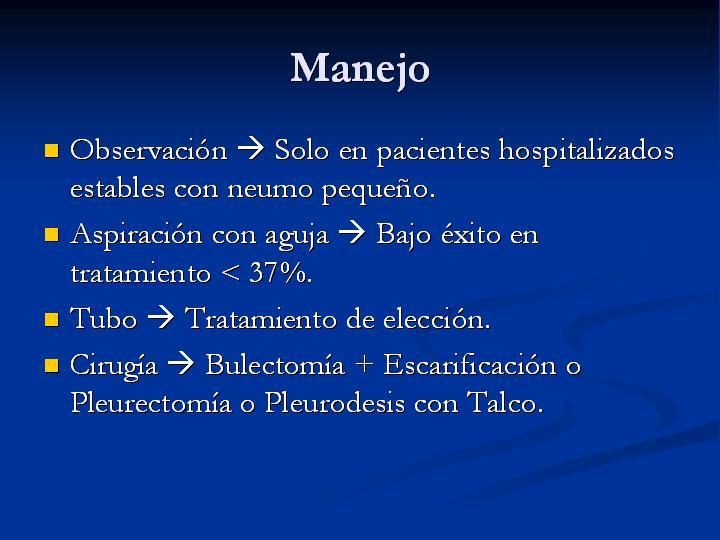 Manejo

- Observación → Solo en pacientes hospitalizados estables con neumo pequeño.
- Aspiración con aguja → Bajo éxito en tratamiento < 37%.
- Tubo → Tratamiento de elección.
- Cirugía → Bulectomía + Escarificación o Pleurectomía o Pleurodesis con Talco.